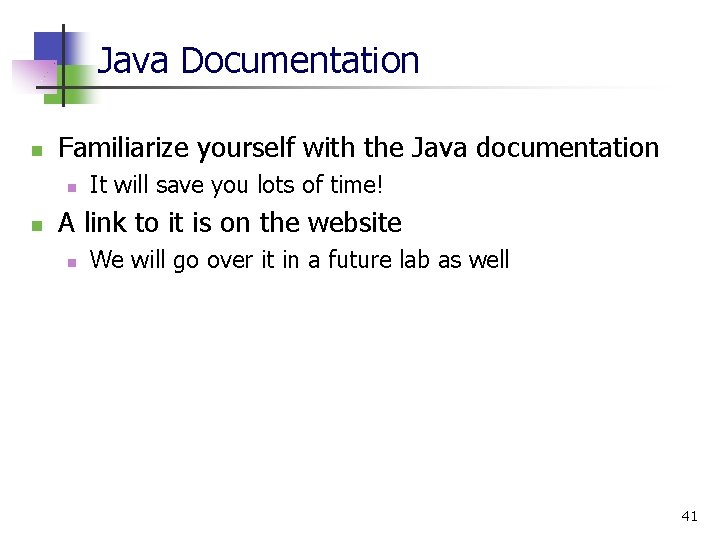 Java Documentation

- Familiarize yourself with the Java documentation
  - It will save you lots of time!
- A link to it is on the website
  - We will go over it in a future lab as well

41